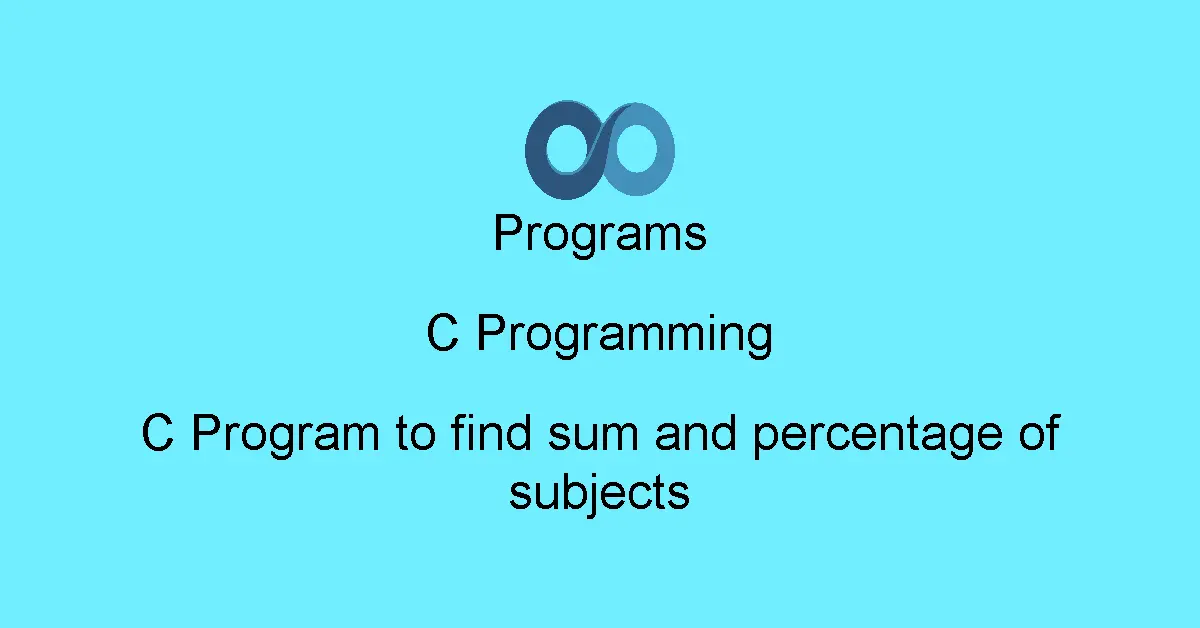 Programs

C Programming

C Program to find sum and percentage of subjects